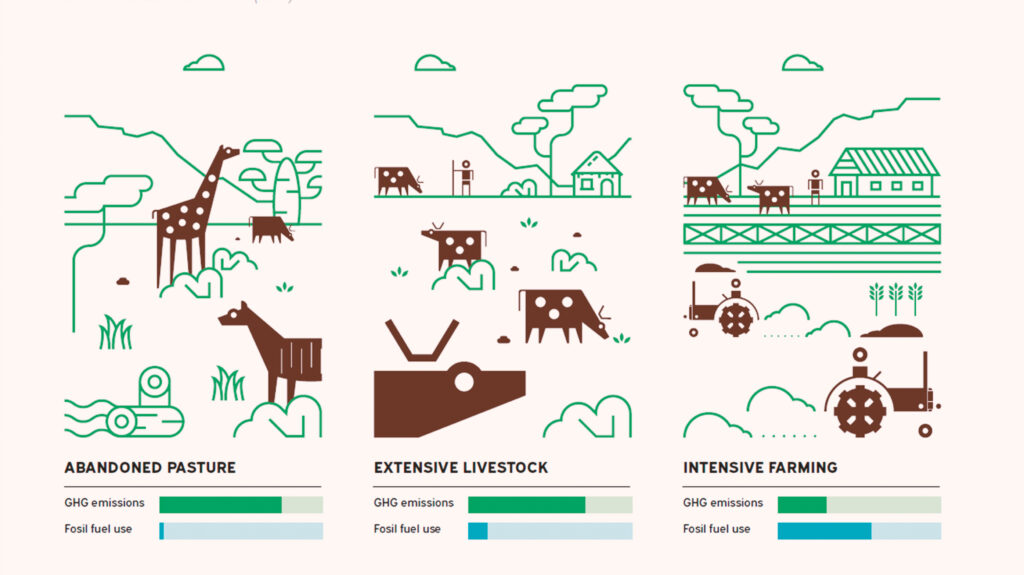 ABANDONED PASTURE
GHG emissions
Fosil fuel use

EXTENSIVE LIVESTOCK
GHG emissions
Fosil fuel use

INTENSIVE FARMING
GHG emissions
Fosil fuel use